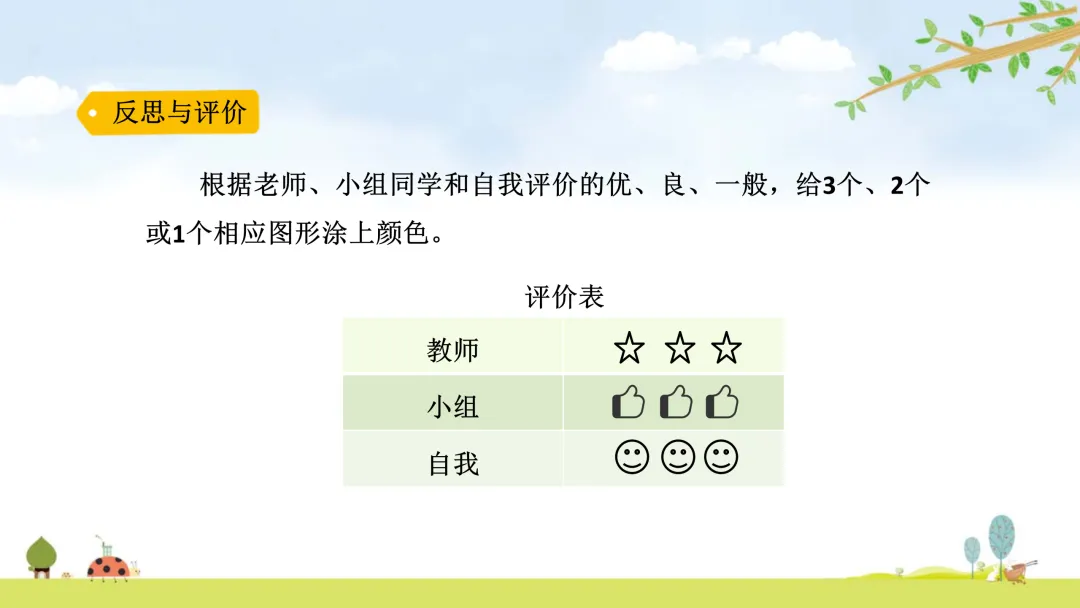 反思与评价

根据老师、小组同学和自我评价的优、良、一般，给3个、2个或1个相应图形涂上颜色。

评价表

| 教师 | ☆ ☆ ☆ |
|---|---|
| 小组 | 👍 👍 👍 |
| 自我 | ☺ ☺ ☺ |